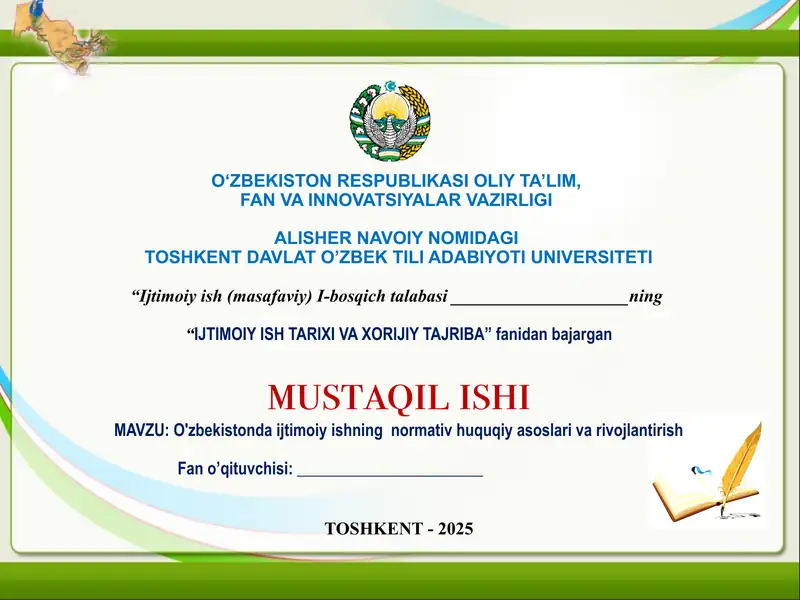 O‘ZBEKISTON RESPUBLIKASI OLIY TA’LIM,
FAN VA INNOVATSIYALAR VAZIRLIGI

ALISHER NAVOIY NOMIDAGI
TOSHKENT DAVLAT O’ZBEK TILI ADABIYOTI UNIVERSITETI

“Ijtimoiy ish (masafaviy) I-bosqich talabasi ____________________ning

“IJTIMOIY ISH TARIXI VA XORIJIY TAJRIBA” fanidan bajargan

MUSTAQIL ISHI

MAVZU: O'zbekistonda ijtimoiy ishning normativ huquqiy asoslari va rivojlantirish

Fan o’qituvchisi: ______________________

TOSHKENT - 2025